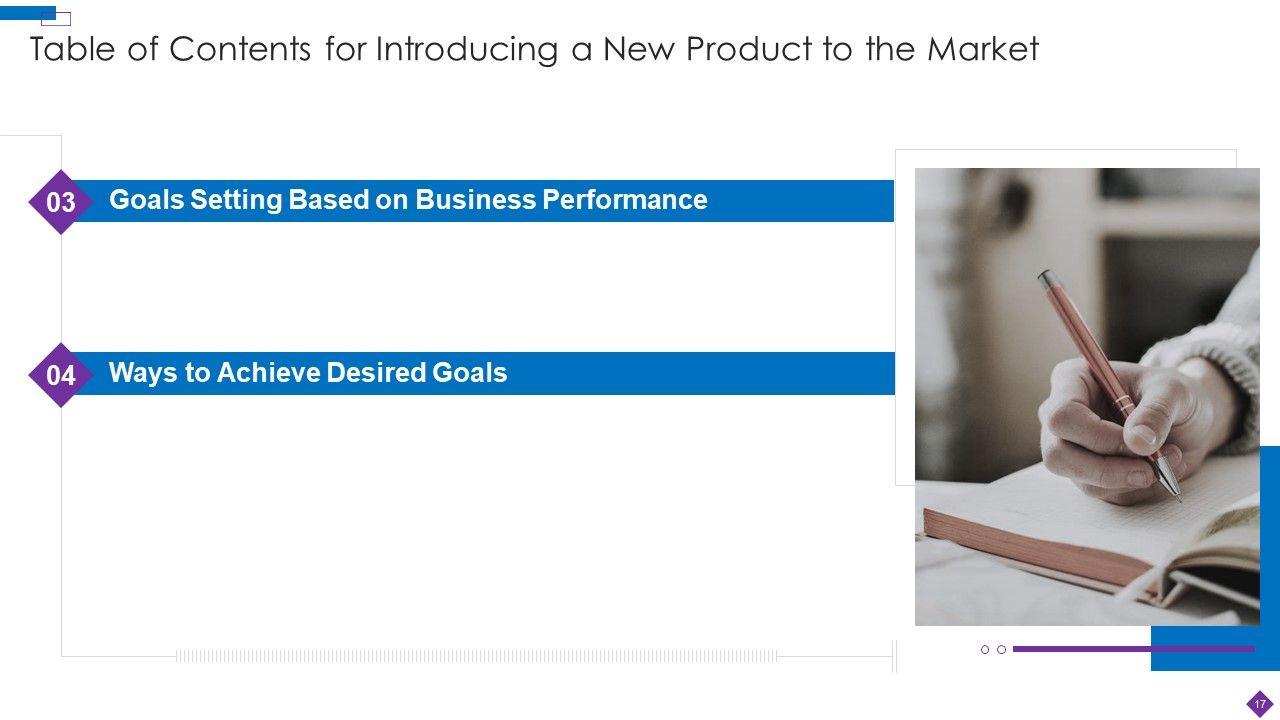 Table of Contents for Introducing a New Product to the Market

03 Goals Setting Based on Business Performance

04 Ways to Achieve Desired Goals

17